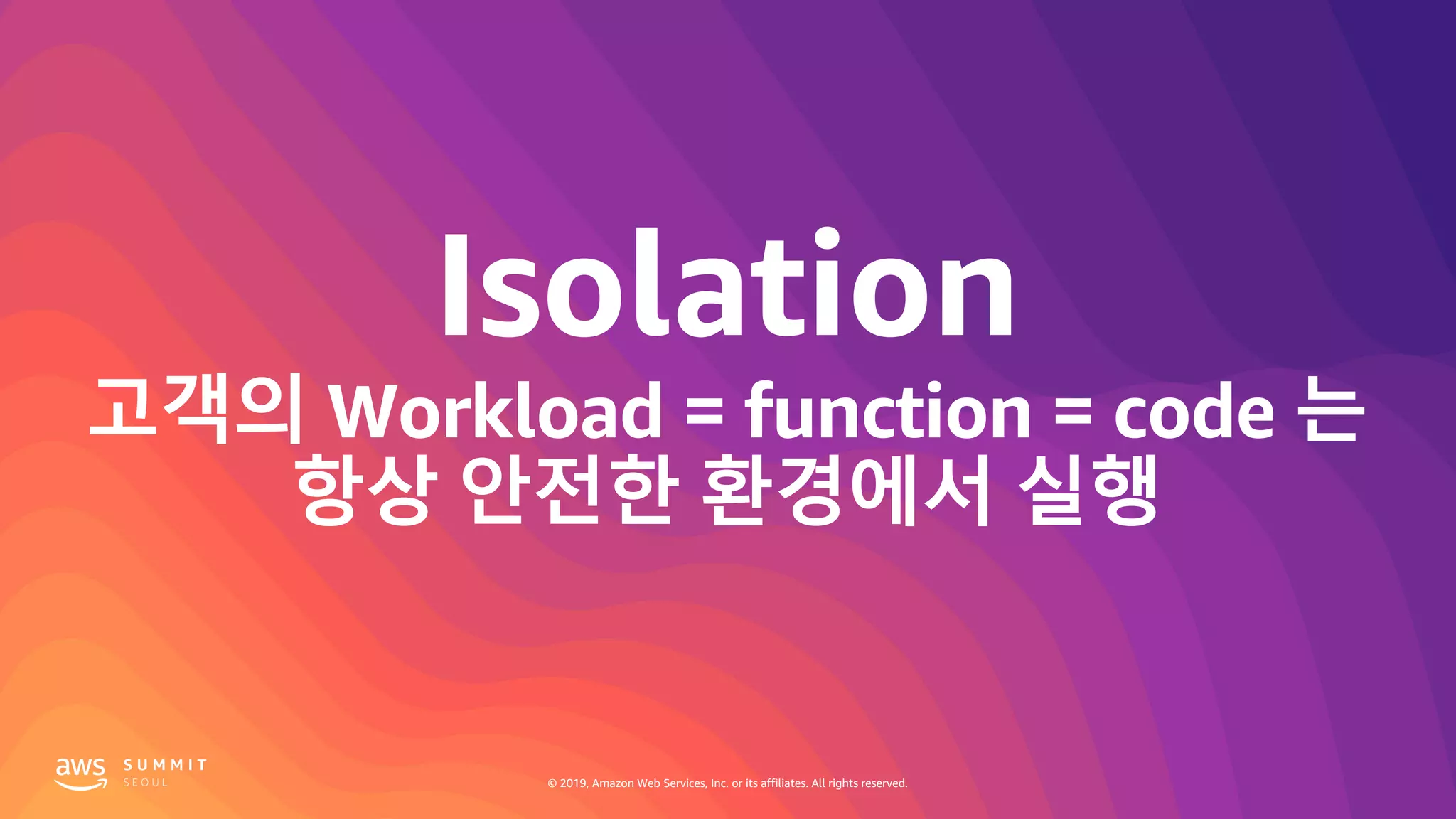 Isolation

고객의 Workload = function = code 는 항상 안전한 환경에서 실행

aws SUMMIT SEOUL

© 2019, Amazon Web Services, Inc. or its affiliates. All rights reserved.